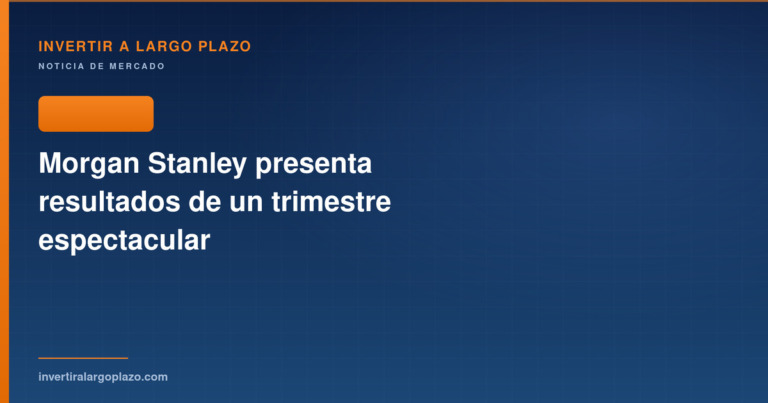 INVERTIR A LARGO PLAZO

NOTICIA DE MERCADO

Morgan Stanley presenta resultados de un trimestre espectacular

invertiralargoplazo.com